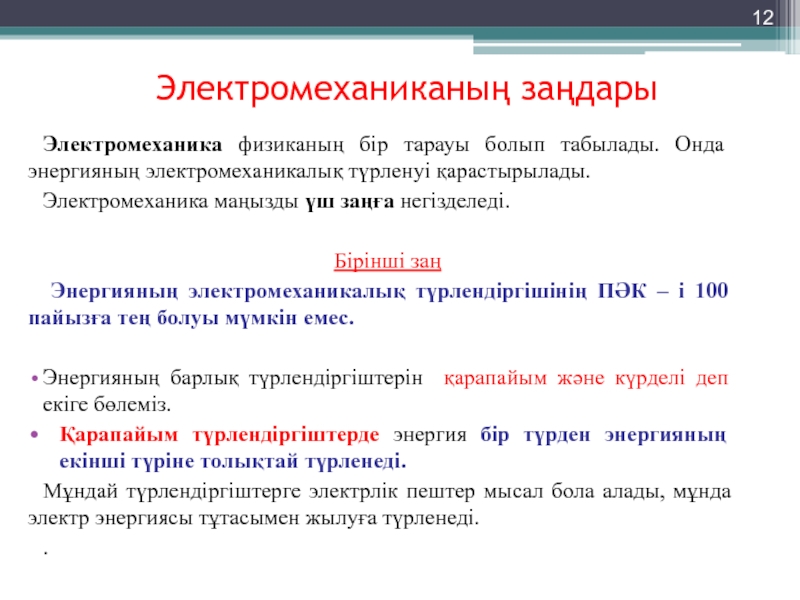 12

Электромеханиканың заңдары

Электромеханика физиканың бір тарауы болып табылады. Онда энергияның электромеханикалық түрленуі қарастырылады.

Электромеханика маңызды үш заңға негізделеді.

Бірінші заң

Энергияның электромеханикалық түрлендіргішінің ПӘК – і 100 пайызға тең болуы мүмкін емес.

• Энергияның барлық түрлендіргіштерін қарапайым және күрделі деп екіге бөлеміз.

• Қарапайым түрлендіргіштерде энергия бір түрден энергияның екінші түріне толықтай түрленеді.

Мұндай түрлендіргіштерге электрлік пештер мысал бола алады, мұнда электр энергиясы тұтасымен жылуға түрленеді.

.